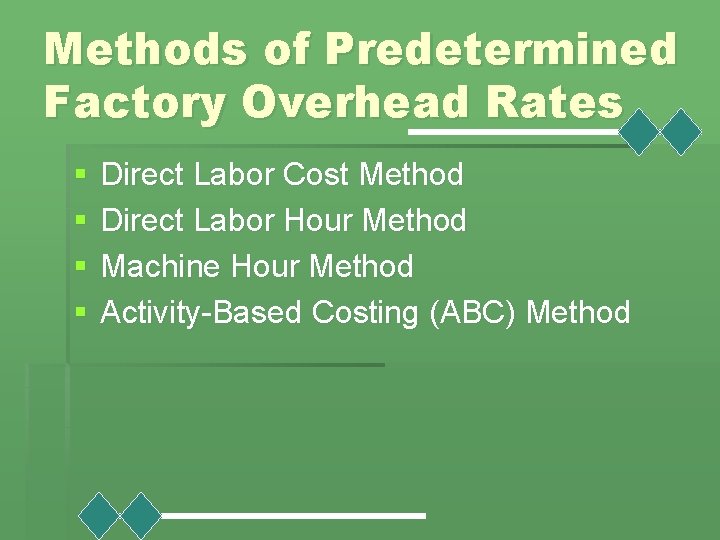 Methods of Predetermined Factory Overhead Rates

- Direct Labor Cost Method
- Direct Labor Hour Method
- Machine Hour Method
- Activity-Based Costing (ABC) Method